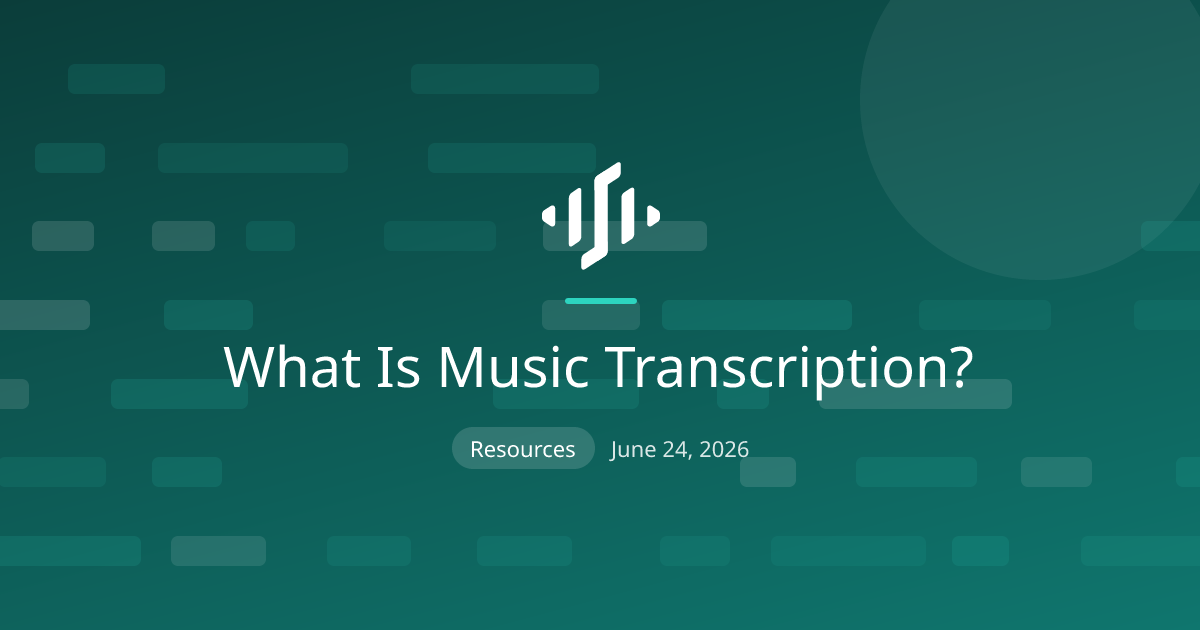 What Is Music Transcription?

Resources June 24, 2026